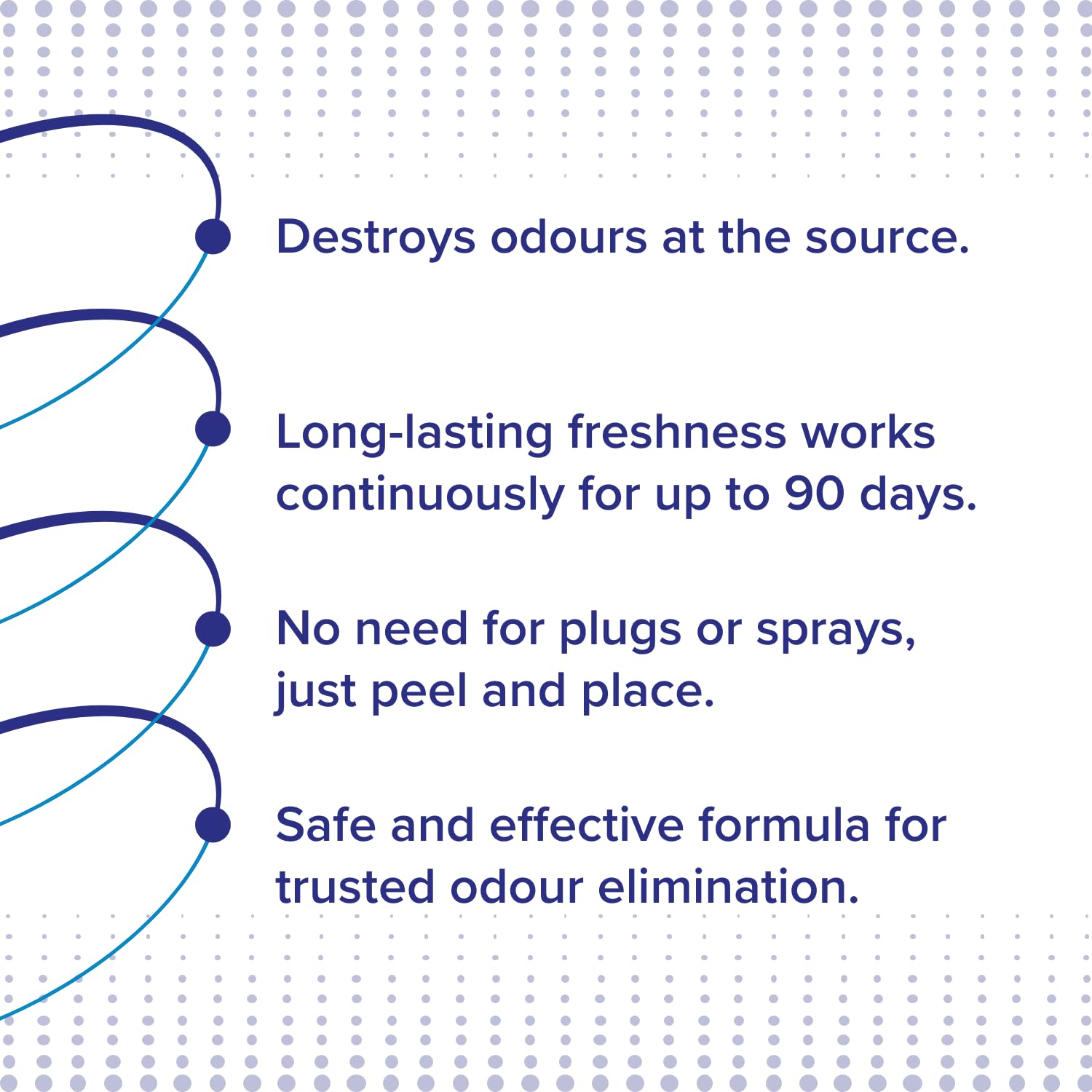 Destroys odours at the source.

Long-lasting freshness works continuously for up to 90 days.

No need for plugs or sprays, just peel and place.

Safe and effective formula for trusted odour elimination.